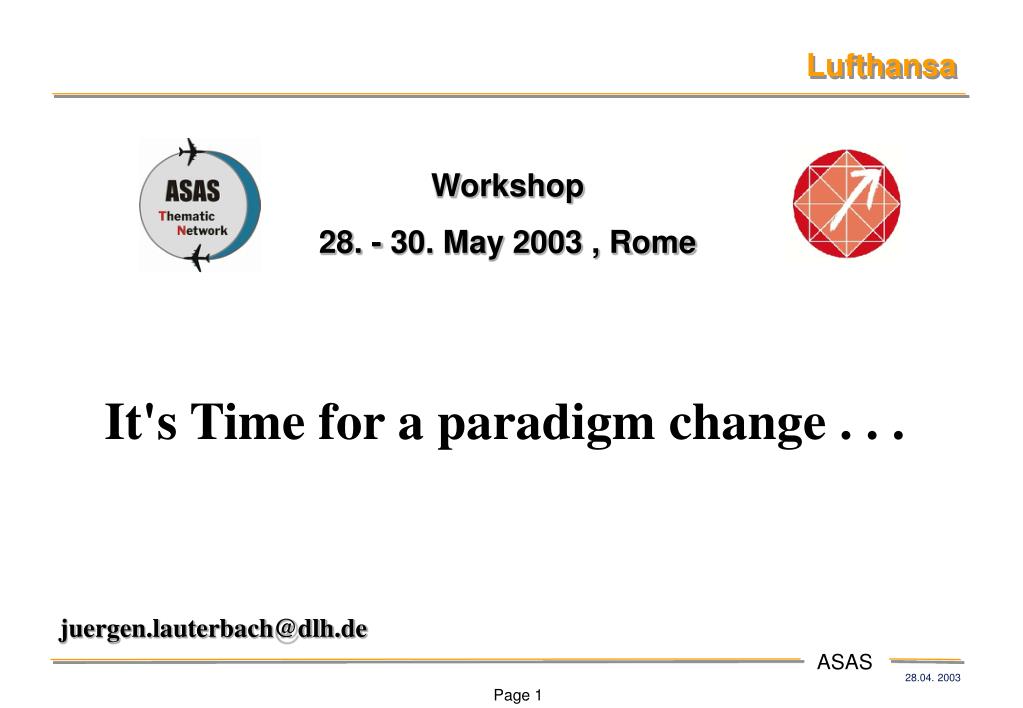 Lufthansa

ASAS
Thematic
Network

Workshop

28. - 30. May 2003 , Rome

It's Time for a paradigm change . . .

juergen.lauterbach@dlh.de

ASAS

28.04. 2003

Page 1